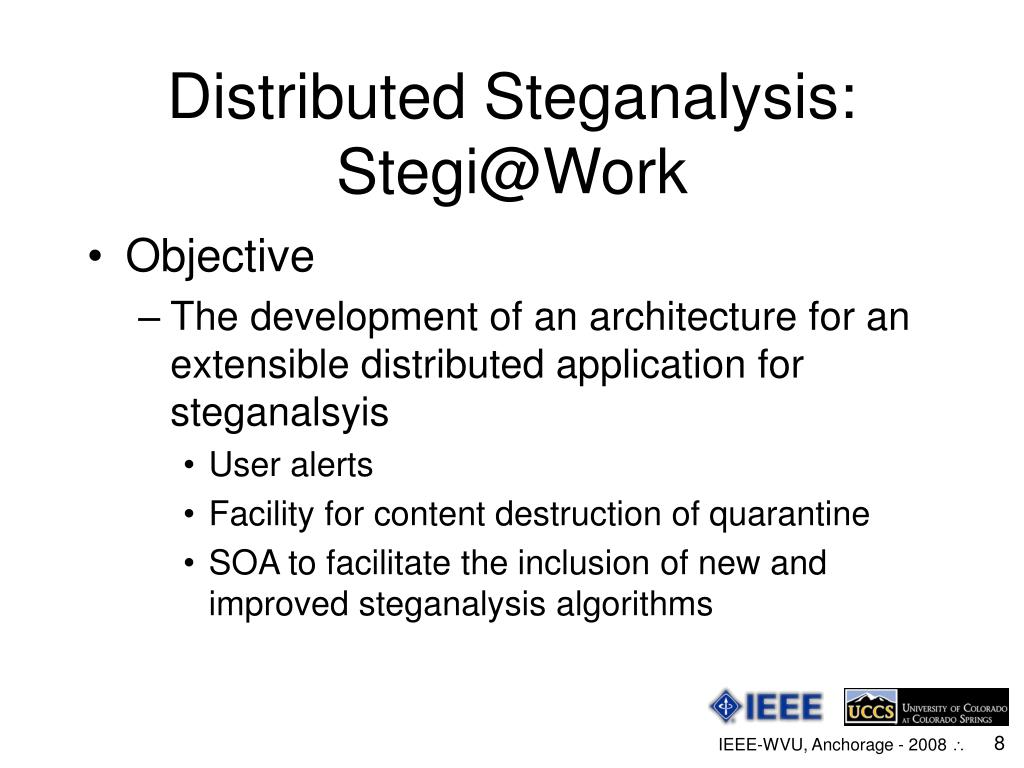 Distributed Steganalysis: Stegi@Work

• Objective
– The development of an architecture for an extensible distributed application for steganalsyis
• User alerts
• Facility for content destruction of quarantine
• SOA to facilitate the inclusion of new and improved steganalysis algorithms

IEEE

UCCS University of Colorado at Colorado Springs

IEEE-WVU, Anchorage - 2008 ∴

8